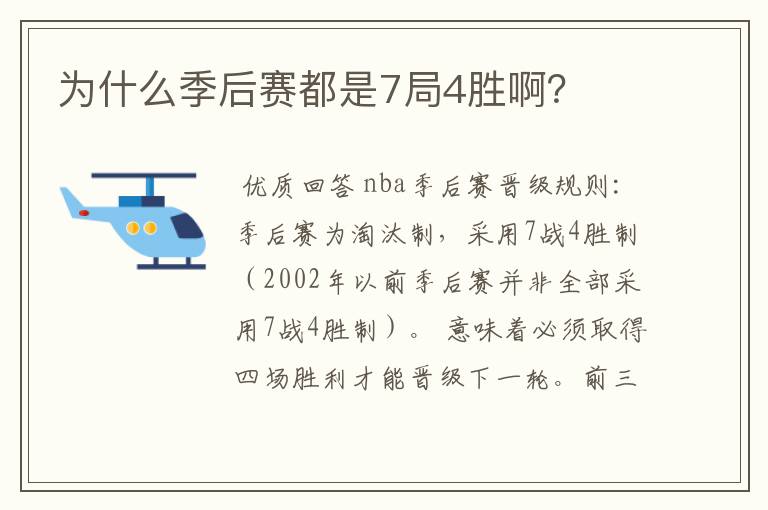 为什么季后赛都是7局4胜啊?

优质回答 nba季后赛晋级规则：季后赛为淘汰制，采用7战4胜制（2002年以前季后赛并非全部采用7战4胜制）。意味着必须取得四场胜利才能晋级下一轮。前三